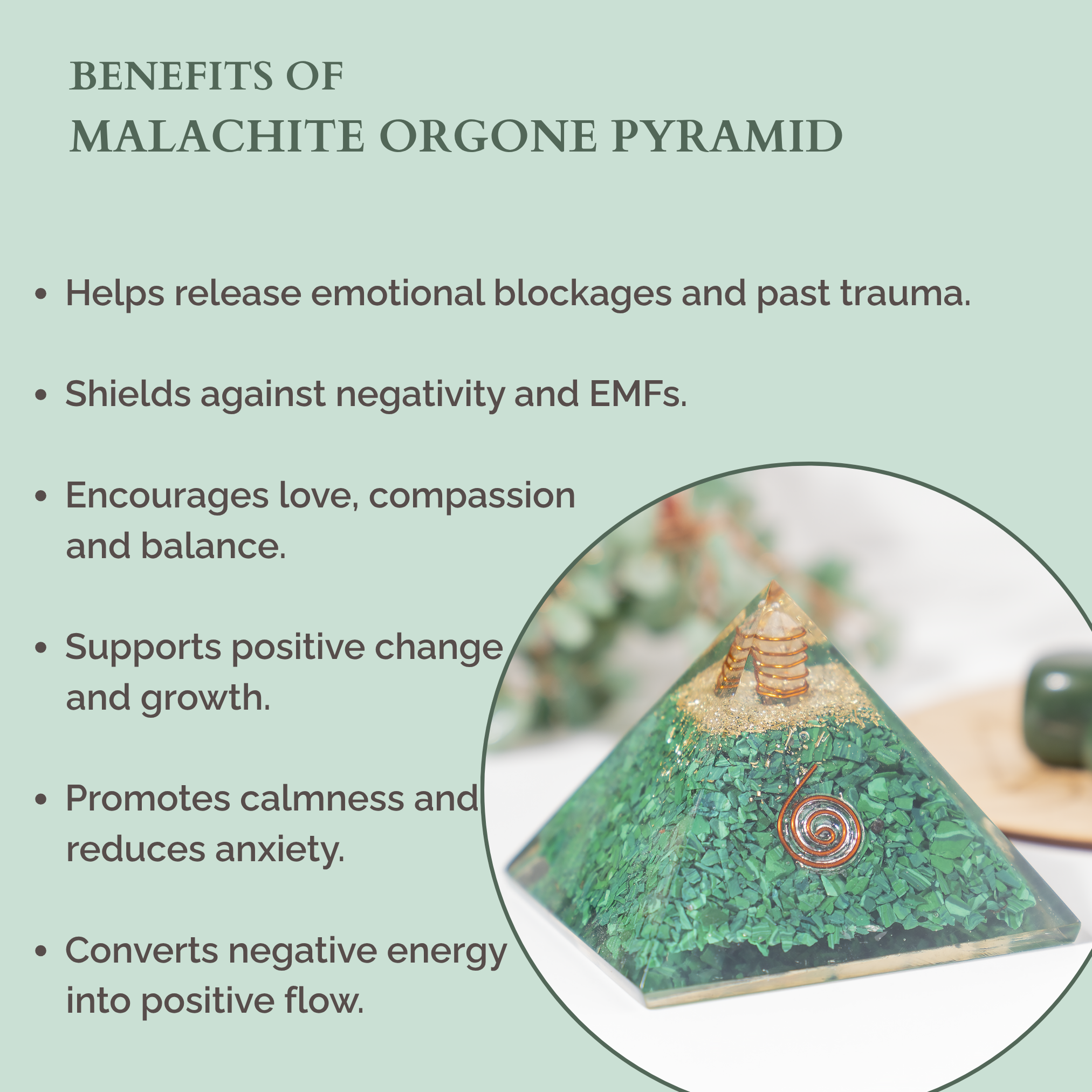 BENEFITS OF
MALACHITE ORGONE PYRAMID

• Helps release emotional blockages and past trauma.

• Shields against negativity and EMFs.

• Encourages love, compassion and balance.

• Supports positive change and growth.

• Promotes calmness and reduces anxiety.

• Converts negative energy into positive flow.